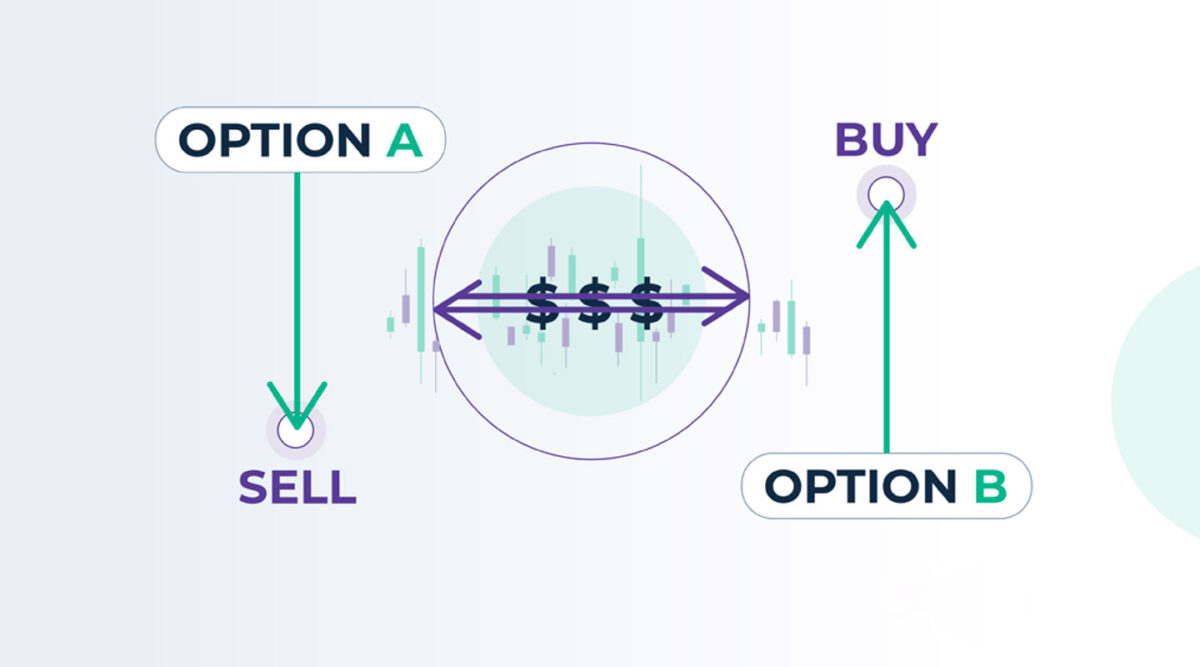 OPTION A

BUY

$ $ $

SELL

OPTION B